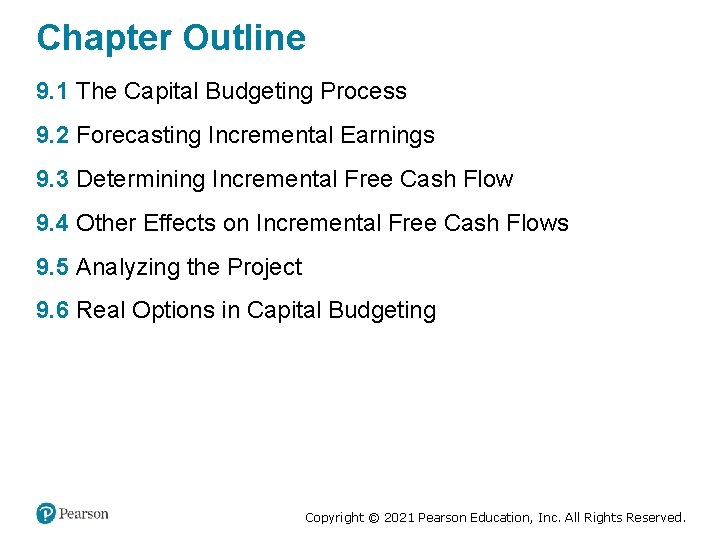 Chapter Outline

9.1 The Capital Budgeting Process

9.2 Forecasting Incremental Earnings

9.3 Determining Incremental Free Cash Flow

9.4 Other Effects on Incremental Free Cash Flows

9.5 Analyzing the Project

9.6 Real Options in Capital Budgeting

Pearson

Copyright © 2021 Pearson Education, Inc. All Rights Reserved.